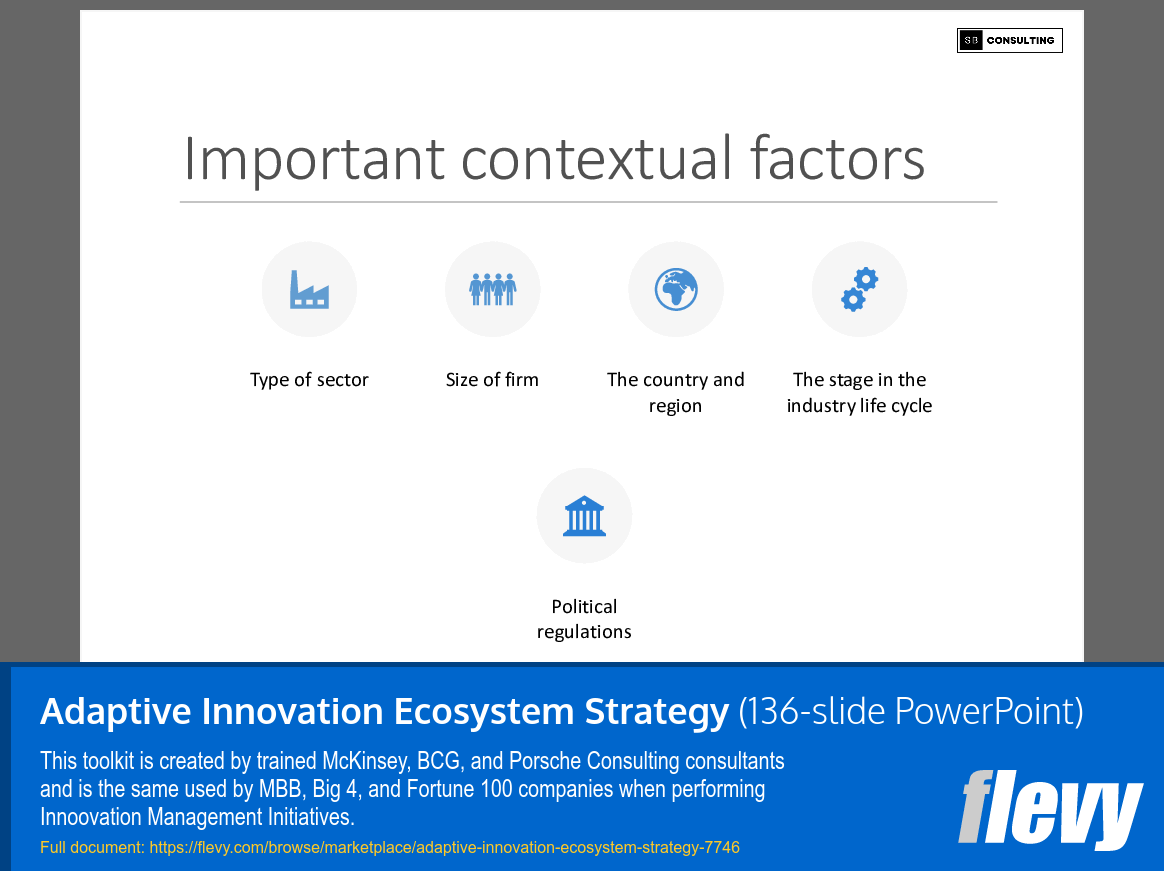 SB CONSULTING

Important contextual factors

Type of sector

Size of firm

The country and region

The stage in the industry life cycle

Political regulations

Adaptive Innovation Ecosystem Strategy (136-slide PowerPoint)

This toolkit is created by trained McKinsey, BCG, and Porsche Consulting consultants and is the same used by MBB, Big 4, and Fortune 100 companies when performing Innoovation Management Initiatives.

Full document: https://flevy.com/browse/marketplace/adaptive-innovation-ecosystem-strategy-7746

flevy